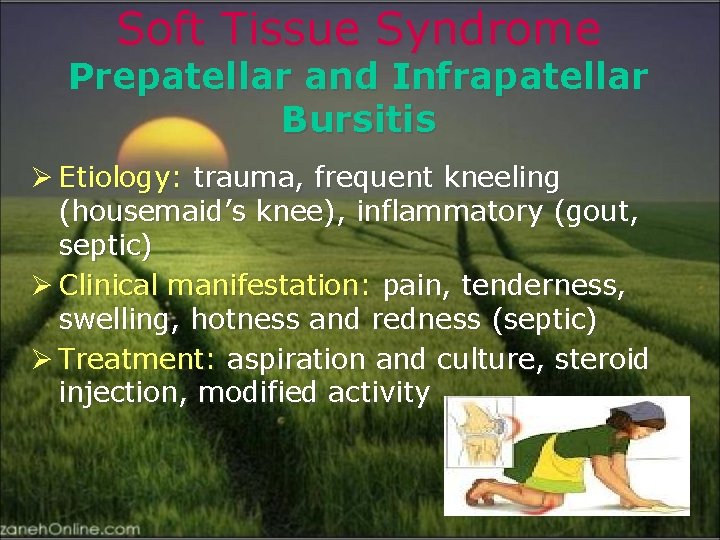 Soft Tissue Syndrome
Prepatellar and Infrapatellar Bursitis

➢ Etiology: trauma, frequent kneeling (housemaid's knee), inflammatory (gout, septic)
➢ Clinical manifestation: pain, tenderness, swelling, hotness and redness (septic)
➢ Treatment: aspiration and culture, steroid injection, modified activity

zanehOnline.com